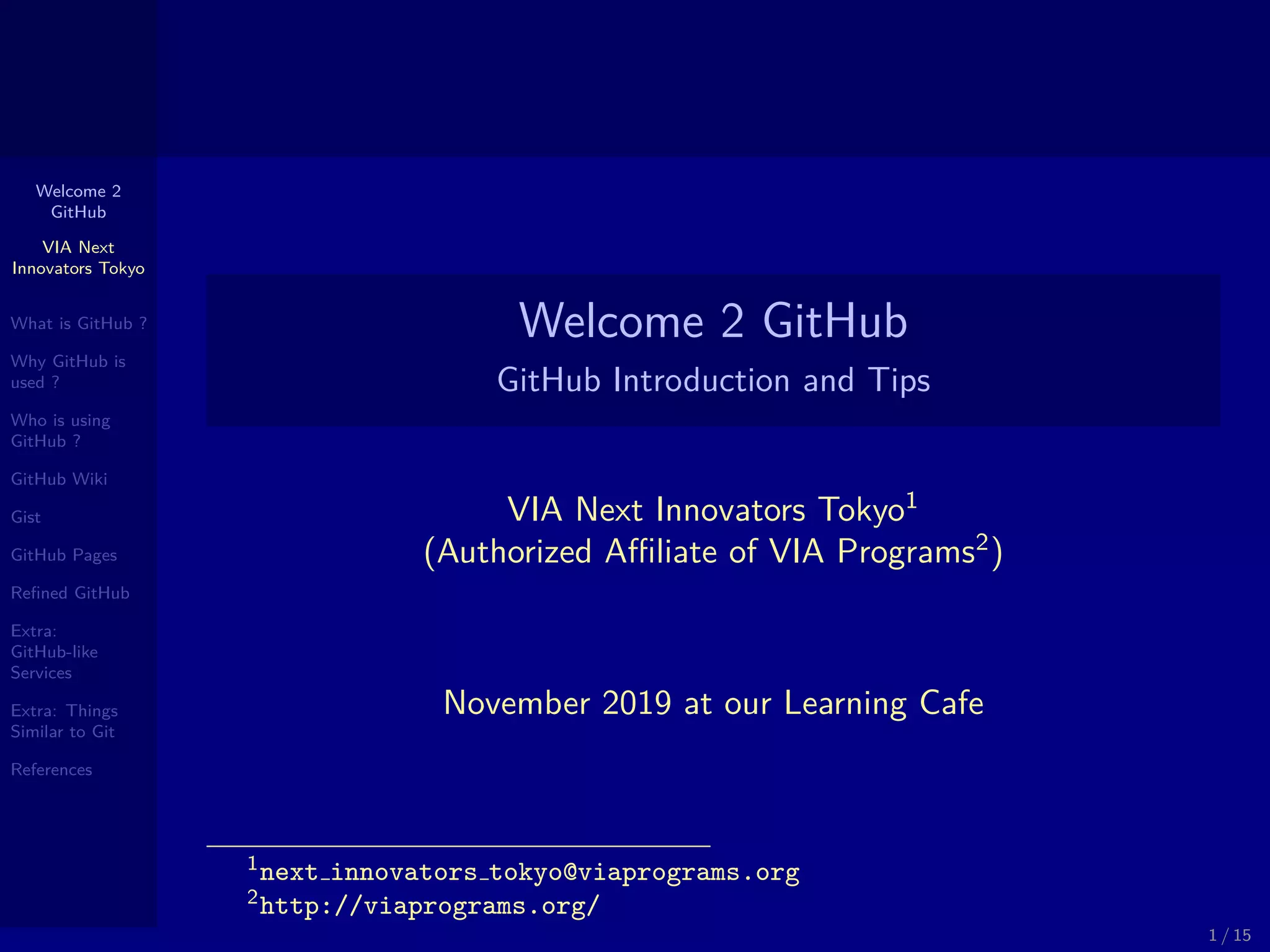 Welcome 2 GitHub

VIA Next Innovators Tokyo

What is GitHub ?

Why GitHub is used ?

Who is using GitHub ?

GitHub Wiki

Gist

GitHub Pages

Refined GitHub

Extra: GitHub-like Services

Extra: Things Similar to Git

References

Welcome 2 GitHub

GitHub Introduction and Tips

VIA Next Innovators Tokyo$^1$
(Authorized Affiliate of VIA Programs$^2$)

November 2019 at our Learning Cafe

$^1$next_innovators_tokyo@viaprograms.org
$^2$http://viaprograms.org/

1 / 15